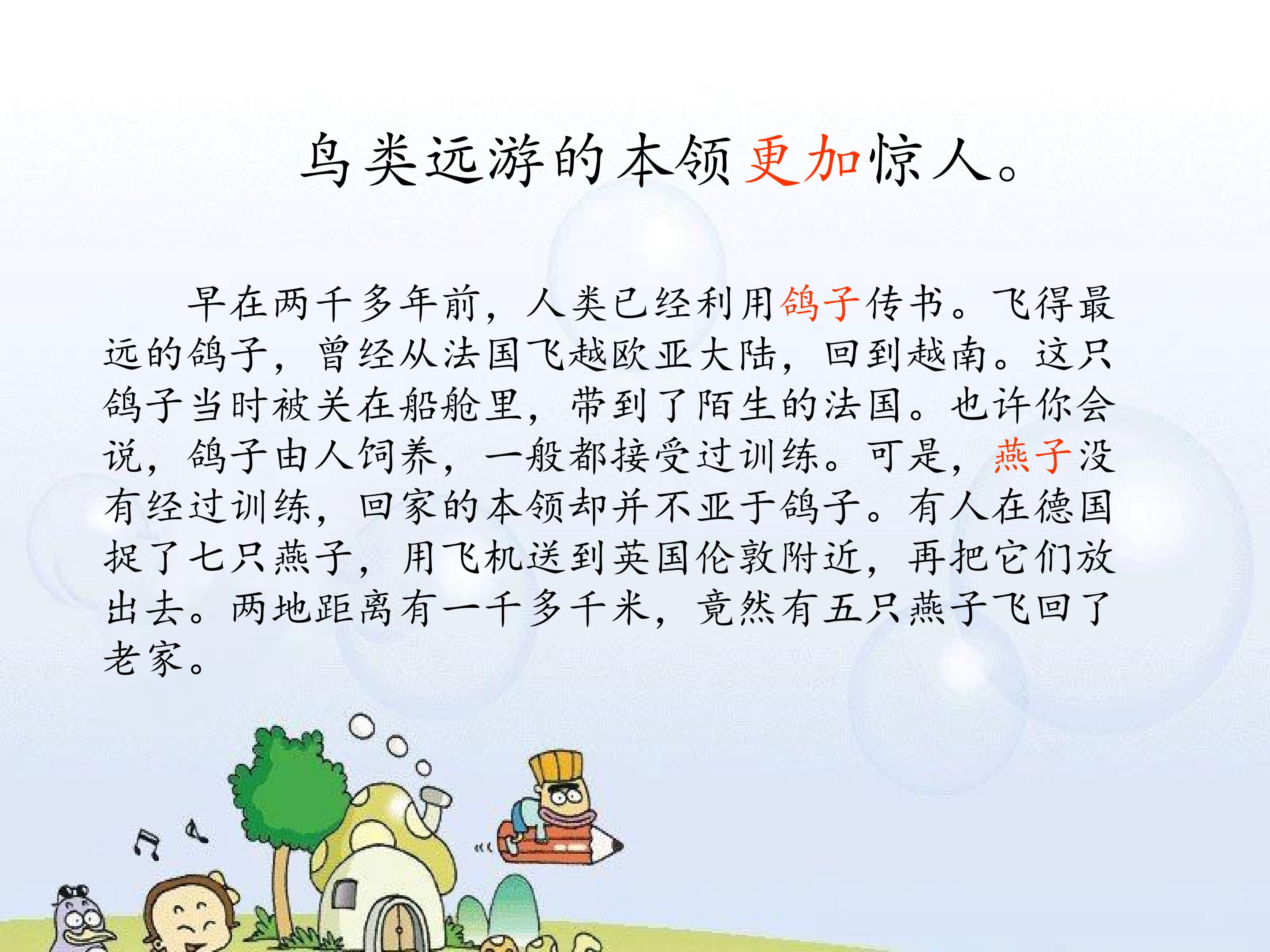 鸟类远游的本领更加惊人。

早在两千多年前，人类已经利用鸽子传书。飞得最远的鸽子，曾经从法国飞越欧亚大陆，回到越南。这只鸽子当时被关在船舱里，带到了陌生的法国。也许你会说，鸽子由人饲养，一般都接受过训练。可是，燕子没有经过训练，回家的本领却并不亚于鸽子。有人在德国捉了七只燕子，用飞机送到英国伦敦附近，再把它们放出去。两地距离有一千多千米，竟然有五只燕子飞回了老家。